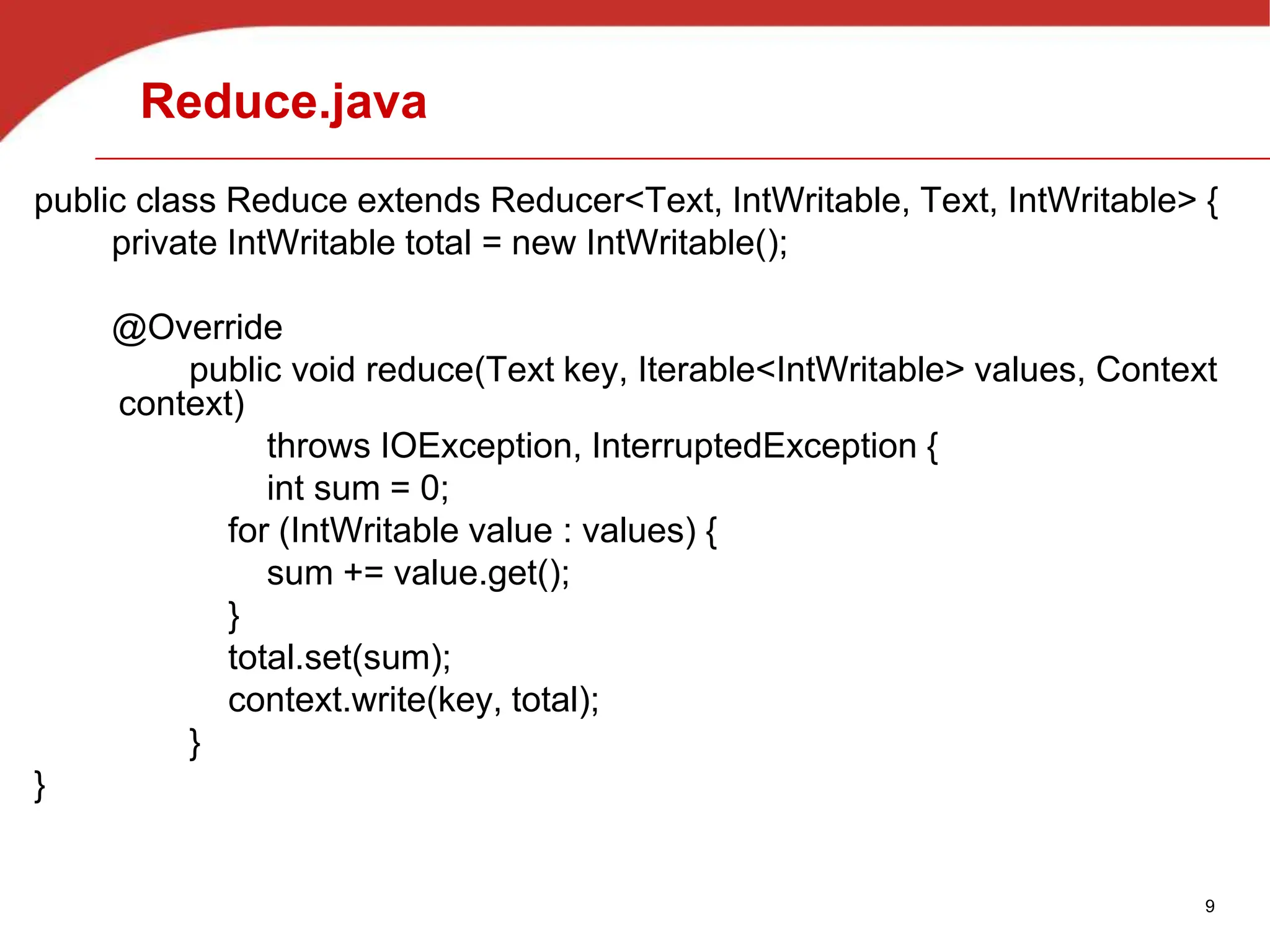 Reduce.java

public class Reduce extends Reducer<Text, IntWritable, Text, IntWritable> {
    private IntWritable total = new IntWritable();

    @Override
        public void reduce(Text key, Iterable<IntWritable> values, Context context)
            throws IOException, InterruptedException {
            int sum = 0;
        for (IntWritable value : values) {
            sum += value.get();
        }
        total.set(sum);
        context.write(key, total);
    }
}

9